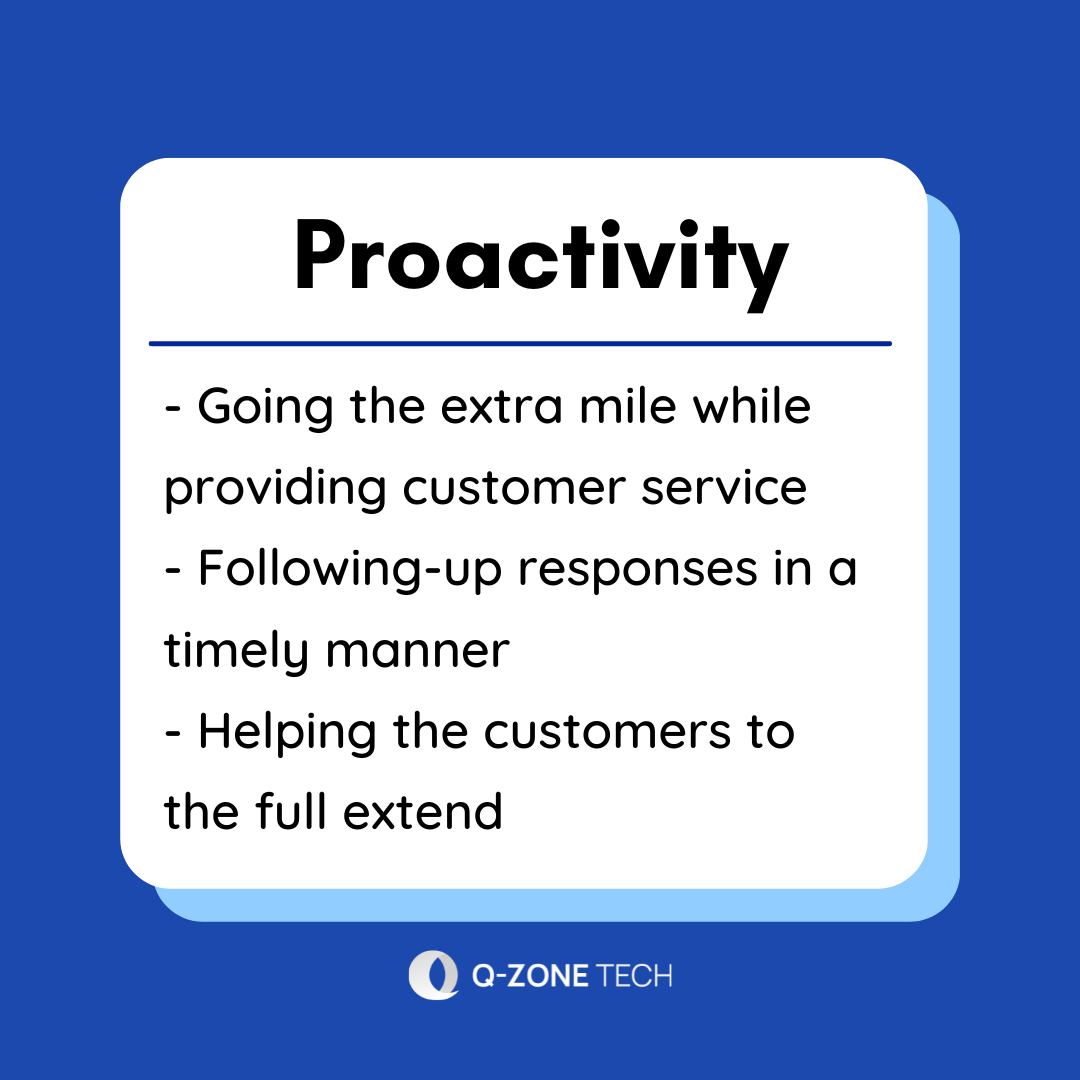 Proactivity

- Going the extra mile while providing customer service
- Following-up responses in a timely manner
- Helping the customers to the full extend

Q-ZONE TECH